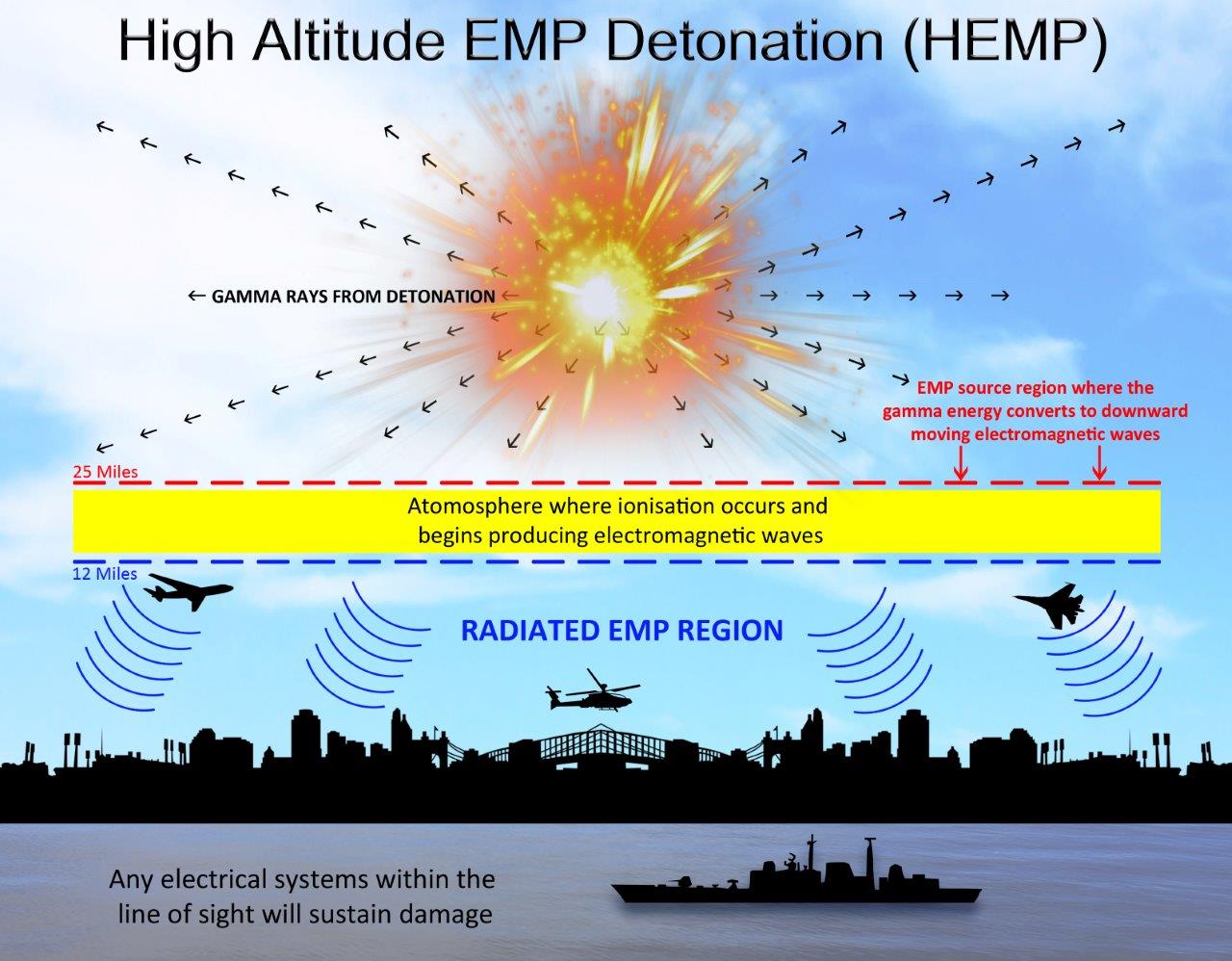 High Altitude EMP Detonation (HEMP)

← GAMMA RAYS FROM DETONATION

EMP source region where the gamma energy converts to downward moving electromagnetic waves

25 Miles

Atomosphere where ionisation occurs and begins producing electromagnetic waves

12 Miles

RADIATED EMP REGION

Any electrical systems within the line of sight will sustain damage